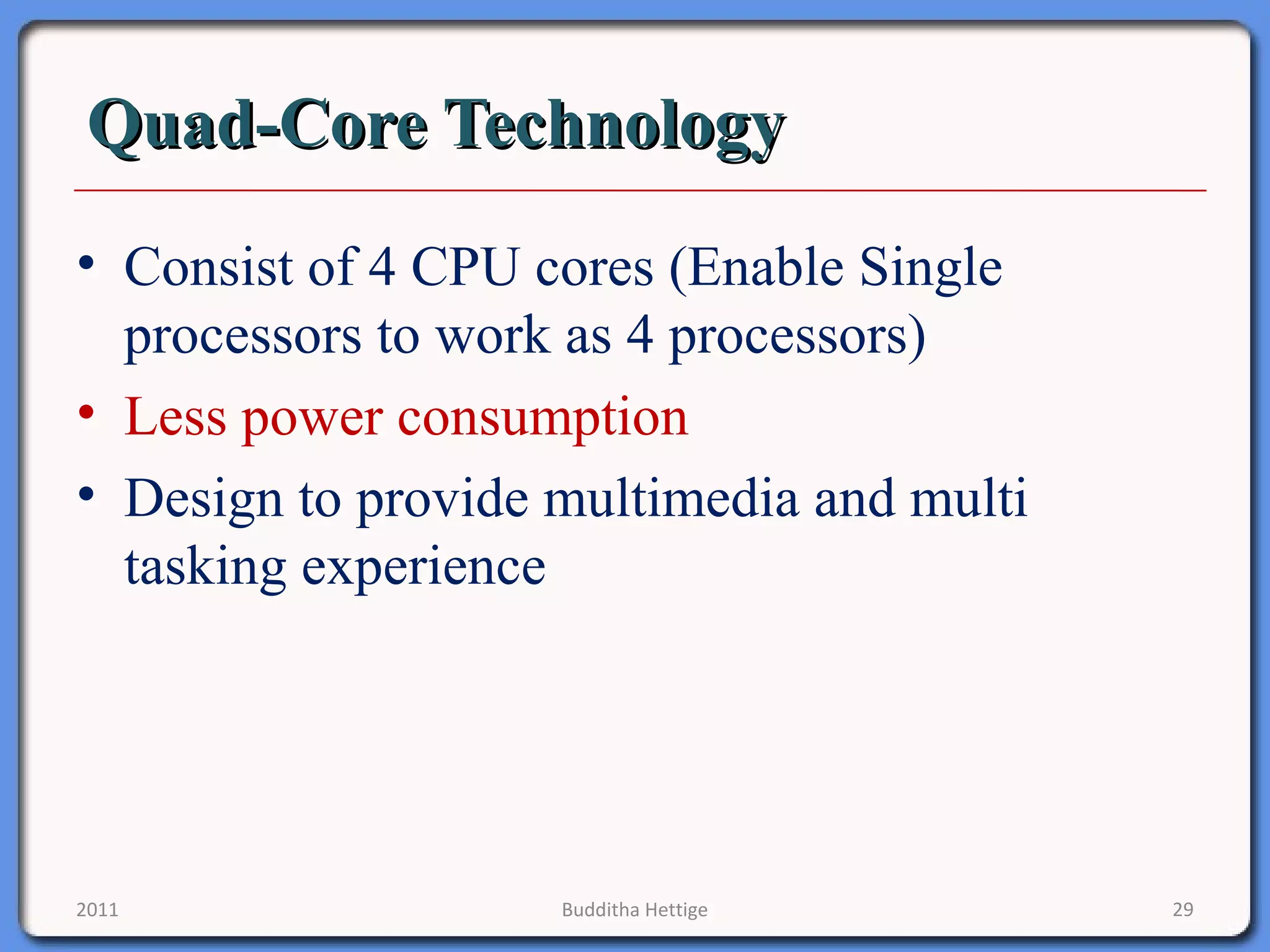 Quad-Core Technology

• Consist of 4 CPU cores (Enable Single processors to work as 4 processors)
• Less power consumption
• Design to provide multimedia and multi tasking experience

2011
Budditha Hettige
29